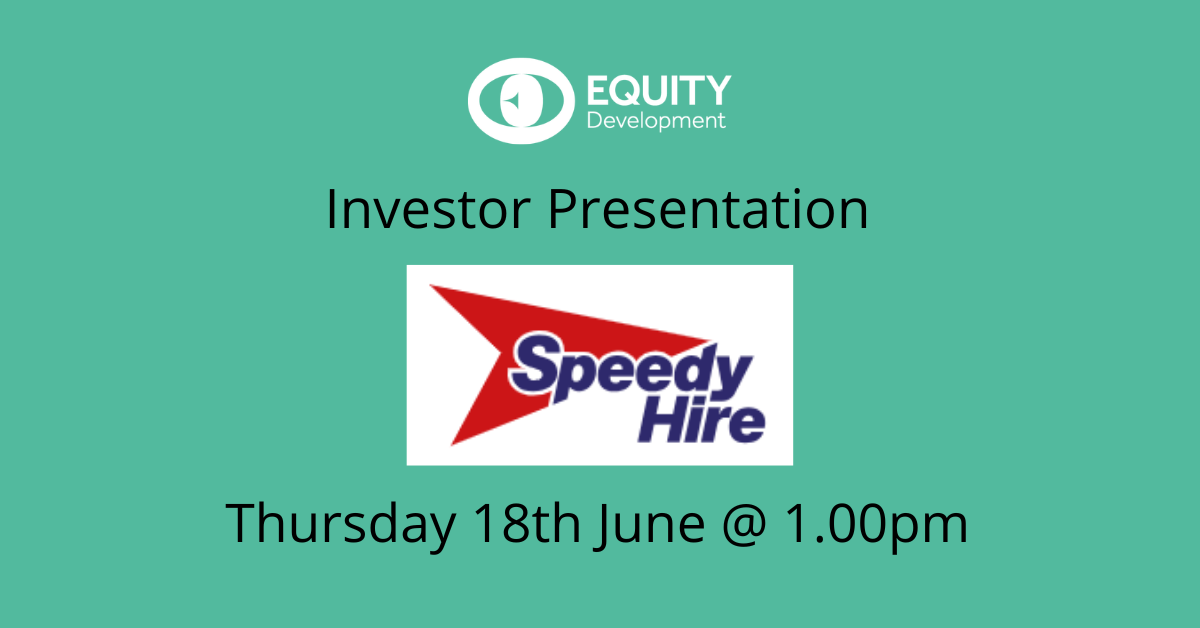 EQUITY
Development

Investor Presentation

Speedy
Hire

Thursday 18th June @ 1.00pm